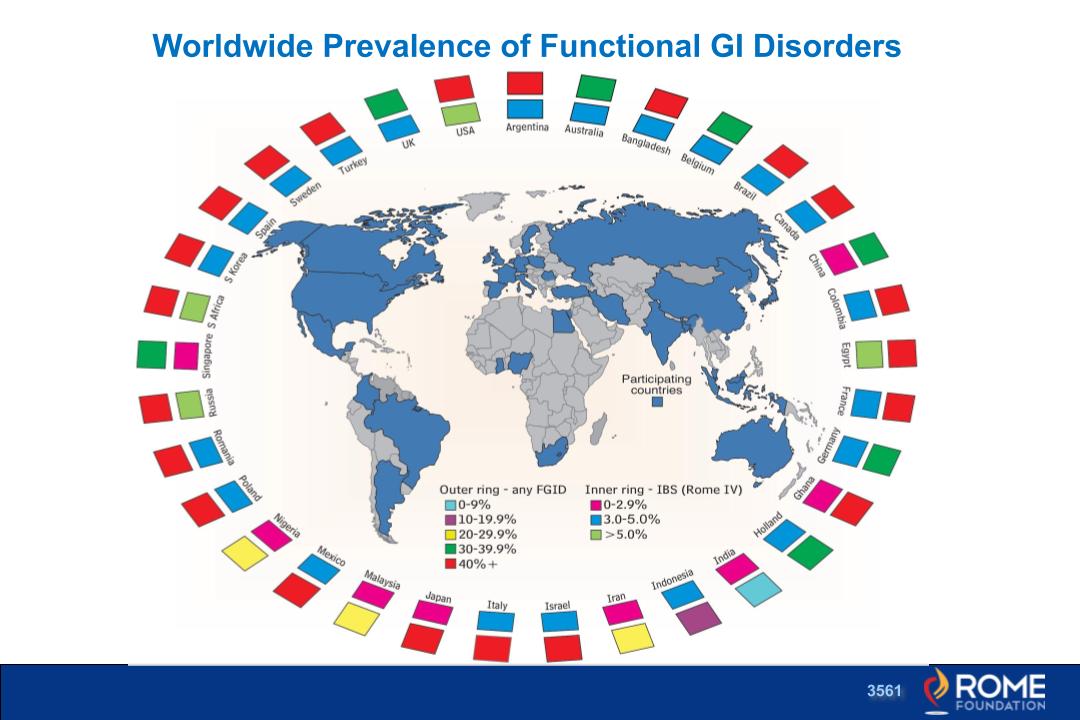 Worldwide Prevalence of Functional GI Disorders

USA
Argentina
Australia
Bangladesh
Belgium
Brazil
Canada
China
Colombia
Egypt
France
Germany
Ghana
Holland
India
Indonesia
Iran
Israel
Italy
Japan
Malaysia
Mexico
Nigeria
Poland
Romania
Russia
Singapore
S Africa
S Korea
Spain
Sweden
Turkey
UK

Participating countries

Outer ring - any FGID
0-9%
10-19.9%
20-29.9%
30-39.9%
40%+

Inner ring - IBS (Rome IV)
0-2.9%
3.0-5.0%
>5.0%

3561
ROME FOUNDATION